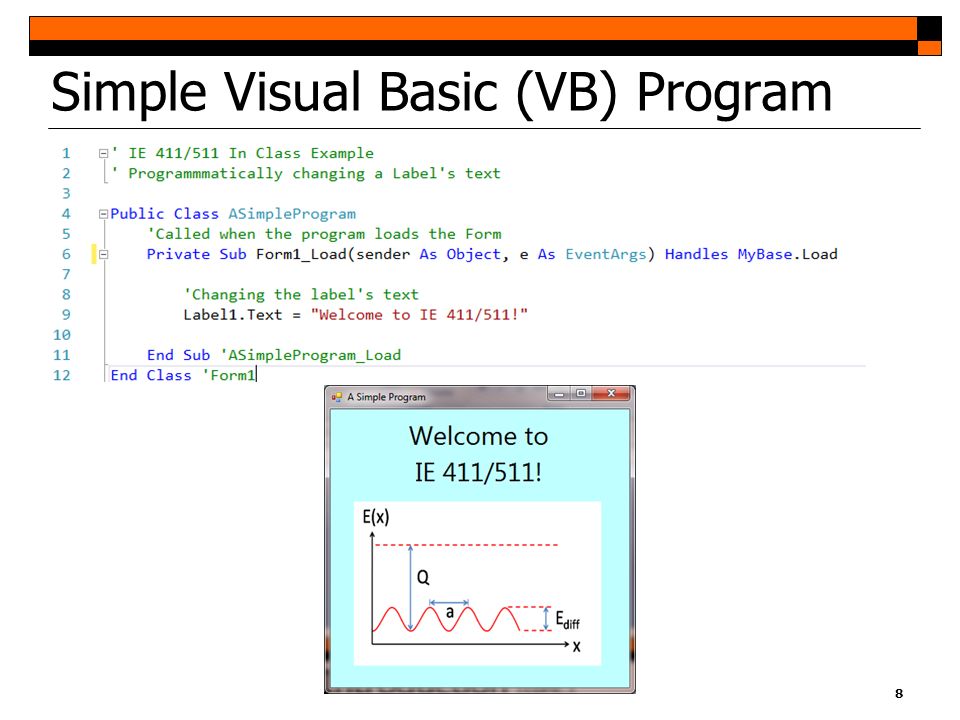 Simple Visual Basic (VB) Program

1 ' IE 411/511 In Class Example
2 ' Programmmatically changing a Label's text
3
4 Public Class ASimpleProgram
5 'Called when the program loads the Form
6 Private Sub Form1_Load(sender As Object, e As EventArgs) Handles MyBase.Load
7
8 'Changing the label's text
9 Label1.Text = "Welcome to IE 411/511!"
10
11 End Sub 'ASimpleProgram_Load
12 End Class 'Form1

A Simple Program

Welcome to IE 411/511!

E(x)

Q

a

$E_{diff}$

x

8